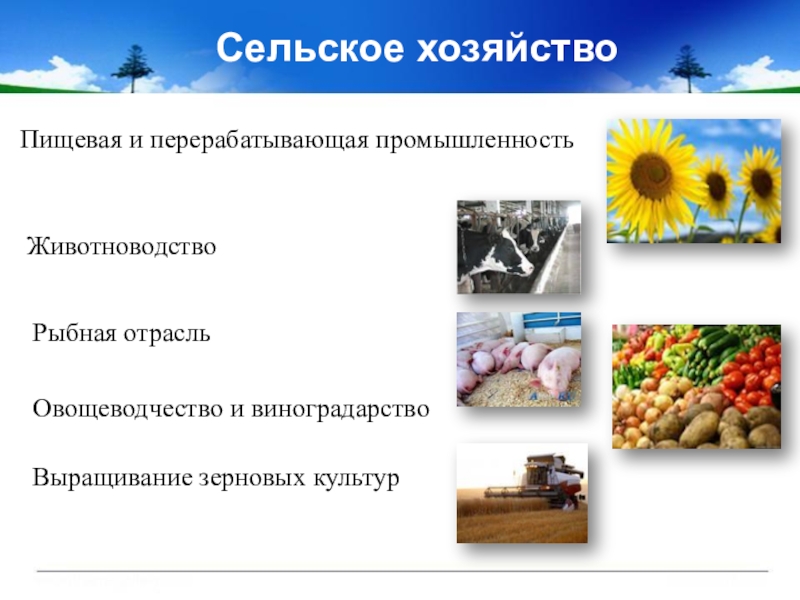 Сельское хозяйство

Пищевая и перерабатывающая промышленность

Животноводство

Рыбная отрасль

Овощеводчество и виноградарство

Выращивание зерновых культур